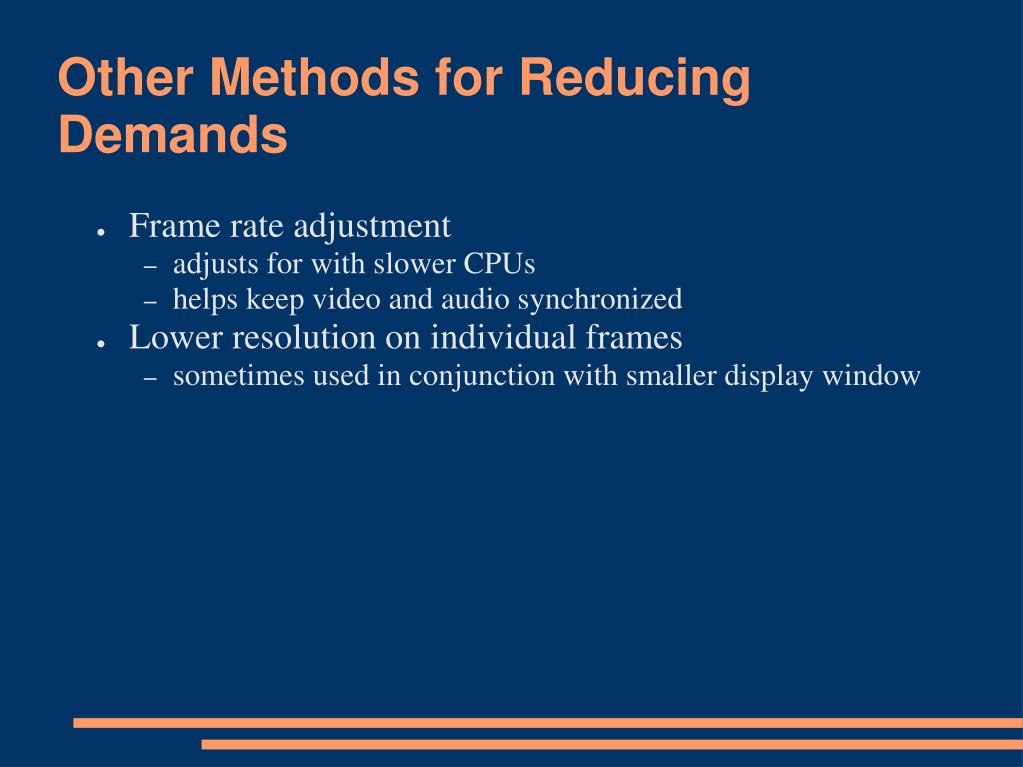 Other Methods for Reducing Demands

● Frame rate adjustment
– adjusts for with slower CPUs
– helps keep video and audio synchronized
● Lower resolution on individual frames
– sometimes used in conjunction with smaller display window